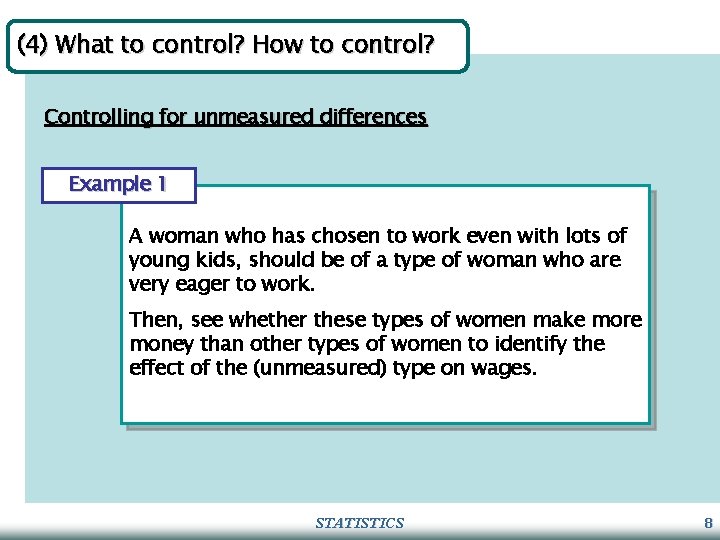 (4) What to control? How to control?

Controlling for unmeasured differences

Example 1

A woman who has chosen to work even with lots of young kids, should be of a type of woman who are very eager to work.

Then, see whether these types of women make more money than other types of women to identify the effect of the (unmeasured) type on wages.

STATISTICS

8